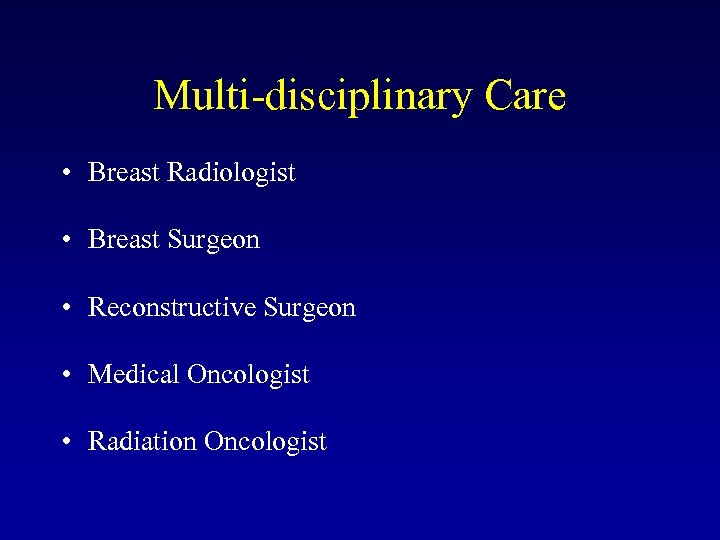 Multi-disciplinary Care

• Breast Radiologist

• Breast Surgeon

• Reconstructive Surgeon

• Medical Oncologist

• Radiation Oncologist